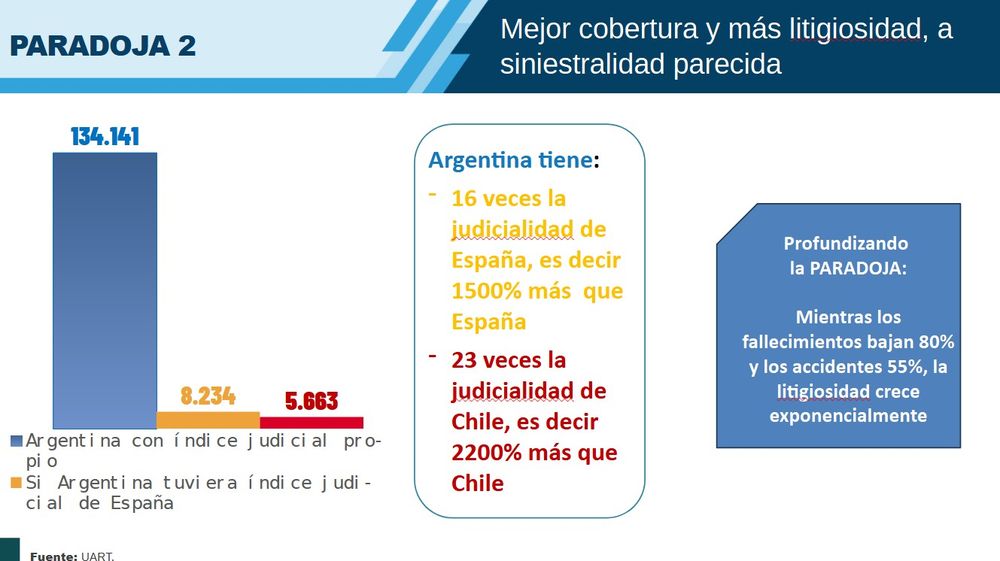 PARADOJA 2

Mejor cobertura y más litigiosidad, a siniestralidad parecida

134.141

8.234

5.663

Argentina con índice judicial propio

Si Argentina tuviera índice judicial de España

Argentina tiene:

- 16 veces la judicialidad de España, es decir 1500% más que España

- 23 veces la judicialidad de Chile, es decir 2200% más que Chile

Profundizando la PARADOJA:

Mientras los fallecimientos bajan 80% y los accidentes 55%, la litigiosidad crece exponencialmente

Fuente: UART.